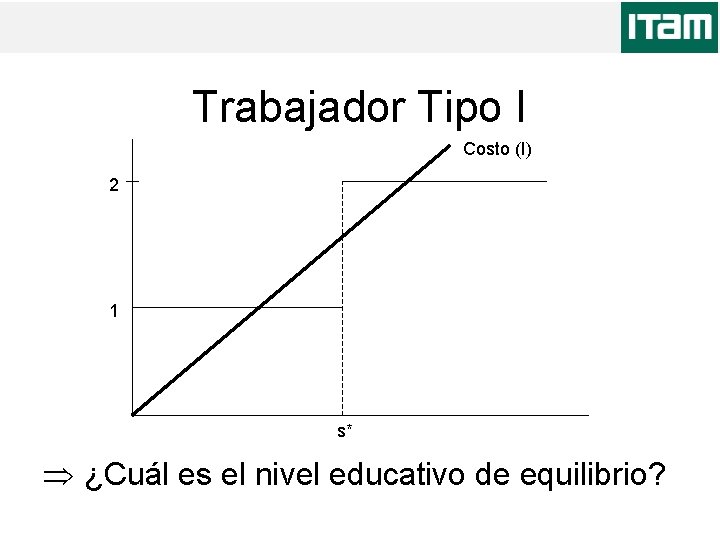 ITAM

Trabajador Tipo I

Costo (I)

2

1

s*

$\Rightarrow$ ¿Cuál es el nivel educativo de equilibrio?